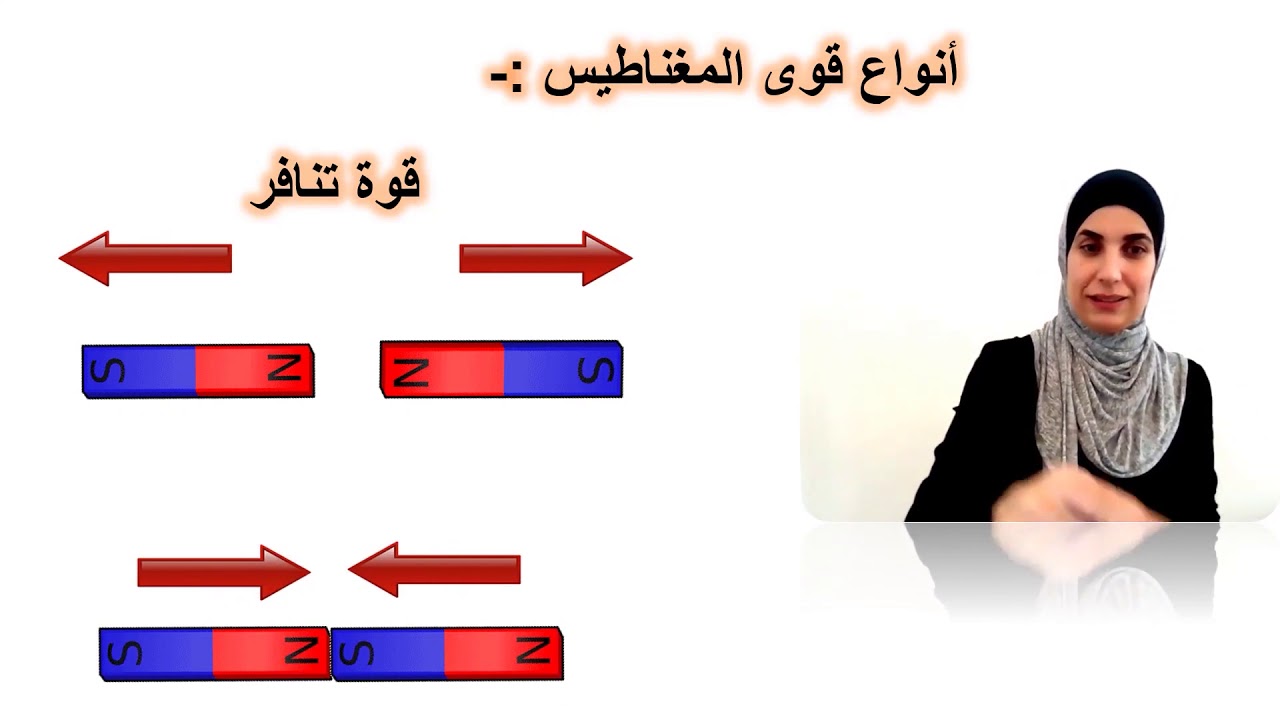 أنواع قوى المغناطيس :-

قوة تنافر

S N N S

S N S N